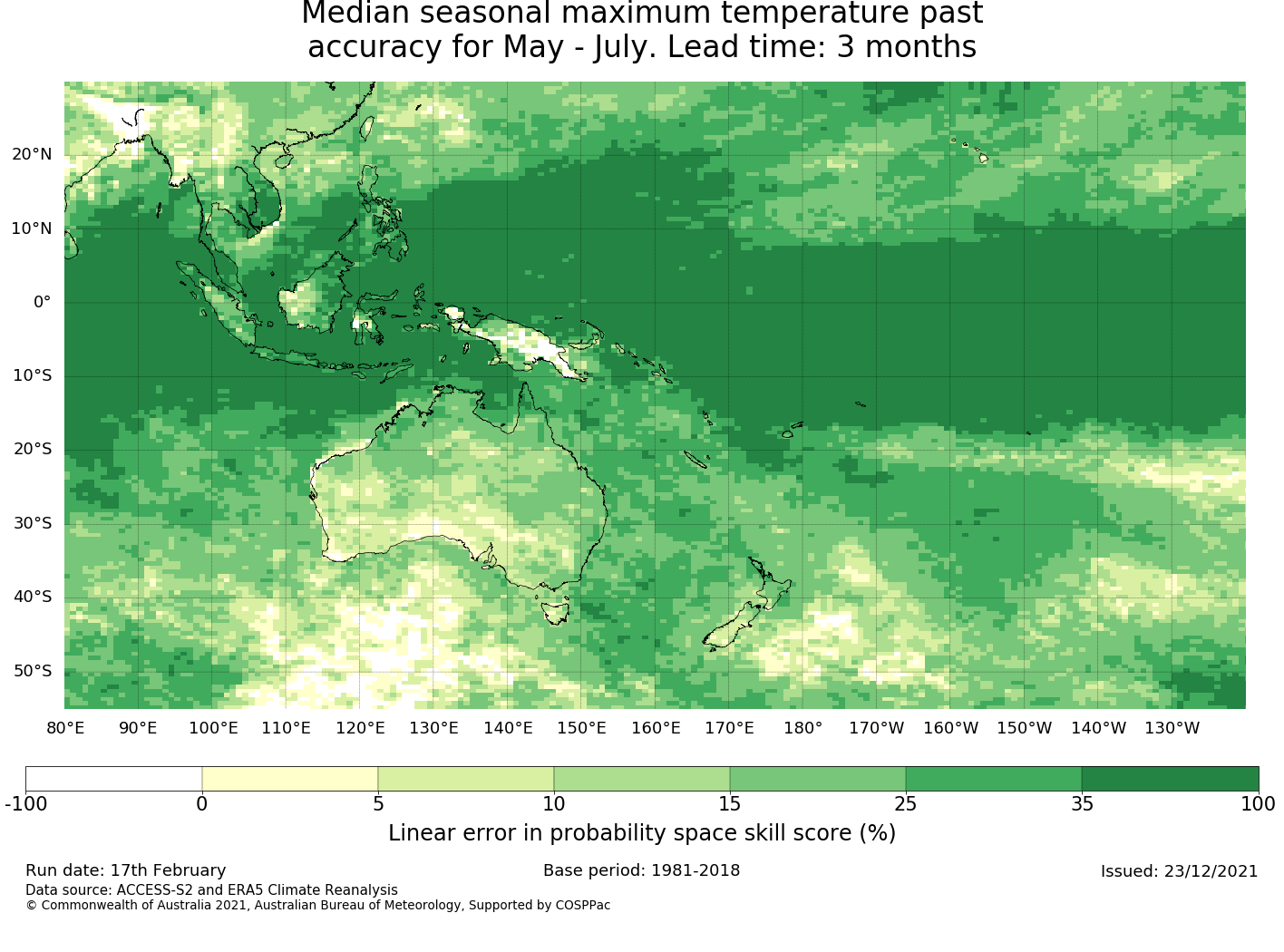 Median seasonal maximum temperature past accuracy for May - July. Lead time: 3 months

20°N
10°N
0°
10°S
20°S
30°S
40°S
50°S

80°E 90°E 100°E 110°E 120°E 130°E 140°E 150°E 160°E 170°E 180° 170°W 160°W 150°W 140°W 130°W

-100 0 5 10 15 25 35 100

Linear error in probability space skill score (%)

Run date: 17th February

Base period: 1981-2018

Issued: 23/12/2021

Data source: ACCESS-S2 and ERA5 Climate Reanalysis

© Commonwealth of Australia 2021, Australian Bureau of Meteorology, Supported by COSPPac